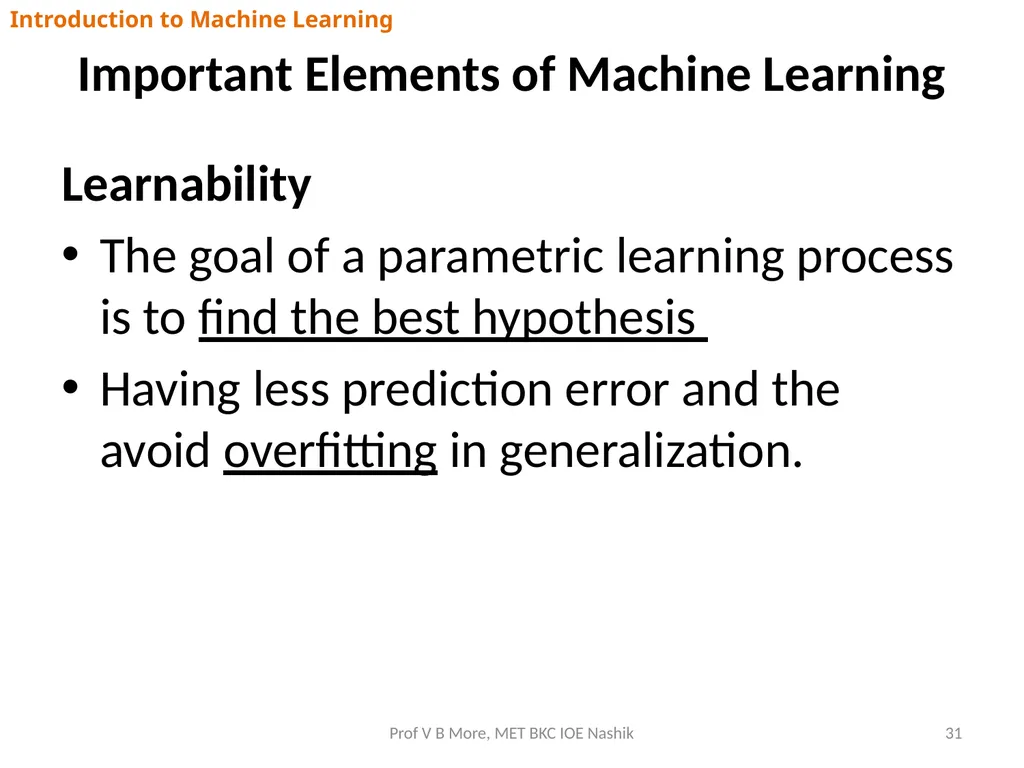 Introduction to Machine Learning

Important Elements of Machine Learning

Learnability

• The goal of a parametric learning process is to find the best hypothesis

• Having less prediction error and the avoid overfitting in generalization.

Prof V B More, MET BKC IOE Nashik

31